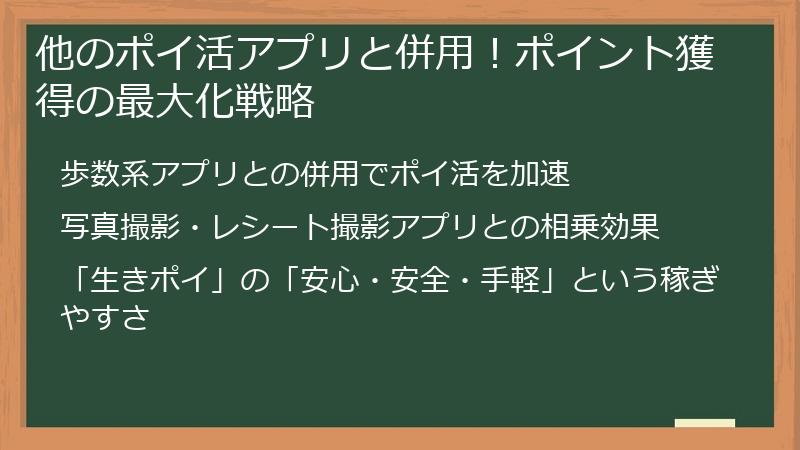 他のポイ活アプリと併用！ポイント獲得の最大化戦略

歩数系アプリとの併用でポイ活を加速

写真撮影・レシート撮影アプリとの相乗効果

「生きポイ」の「安心・安全・手軽」という稼ぎやすさ